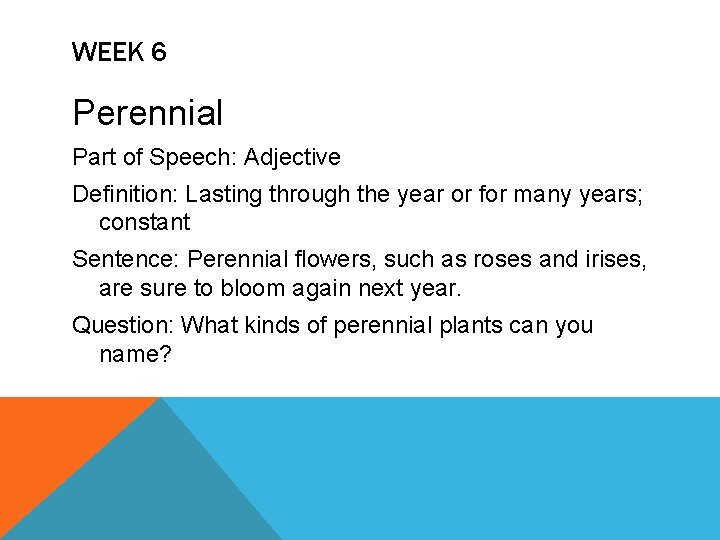 WEEK 6

Perennial

Part of Speech: Adjective

Definition: Lasting through the year or for many years; constant

Sentence: Perennial flowers, such as roses and irises, are sure to bloom again next year.

Question: What kinds of perennial plants can you name?